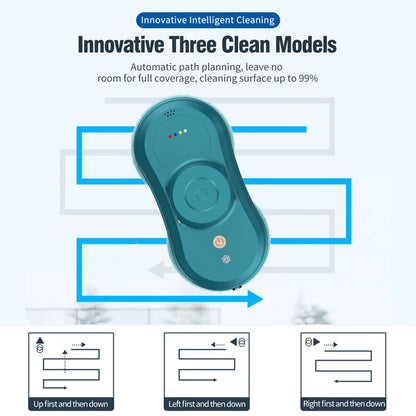 Innovative Intelligent Cleaning

Innovative Three Clean Models

Automatic path planning, leave no room for full coverage, cleaning surface up to 99%

Up first and then down

Left first and then down

Right first and then down